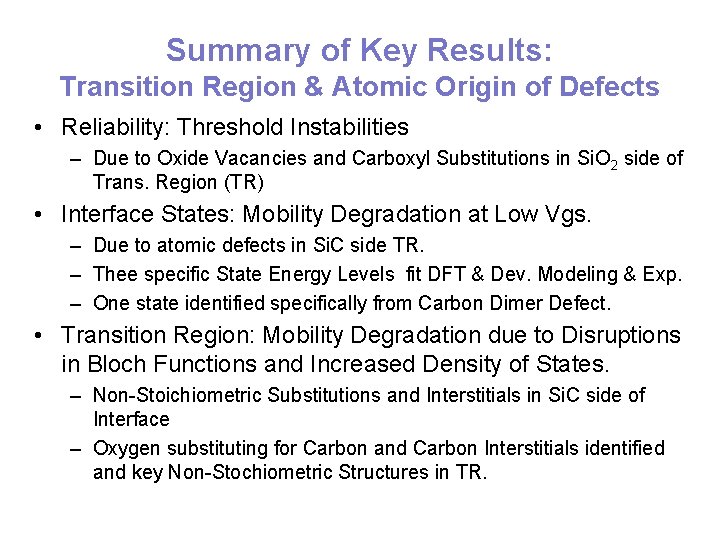 Summary of Key Results:
Transition Region & Atomic Origin of Defects

• Reliability: Threshold Instabilities
– Due to Oxide Vacancies and Carboxyl Substitutions in $SiO_2$ side of Trans. Region (TR)

• Interface States: Mobility Degradation at Low Vgs.
– Due to atomic defects in SiC side TR.
– Thee specific State Energy Levels fit DFT & Dev. Modeling & Exp.
– One state identified specifically from Carbon Dimer Defect.

• Transition Region: Mobility Degradation due to Disruptions in Bloch Functions and Increased Density of States.
– Non-Stoichiometric Substitutions and Interstitials in SiC side of Interface
– Oxygen substituting for Carbon and Carbon Interstitials identified and key Non-Stochiometric Structures in TR.